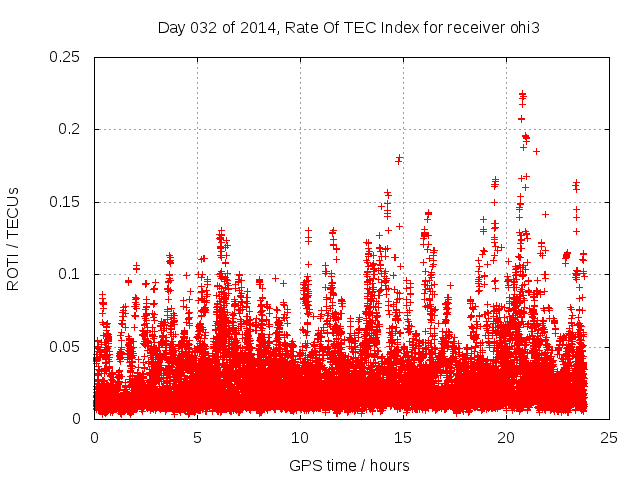 Day 032 of 2014, Rate Of TEC Index for receiver ohi3

ROTI / TECUs

0.25
0.2
0.15
0.1
0.05
0

0 5 10 15 20 25

GPS time / hours